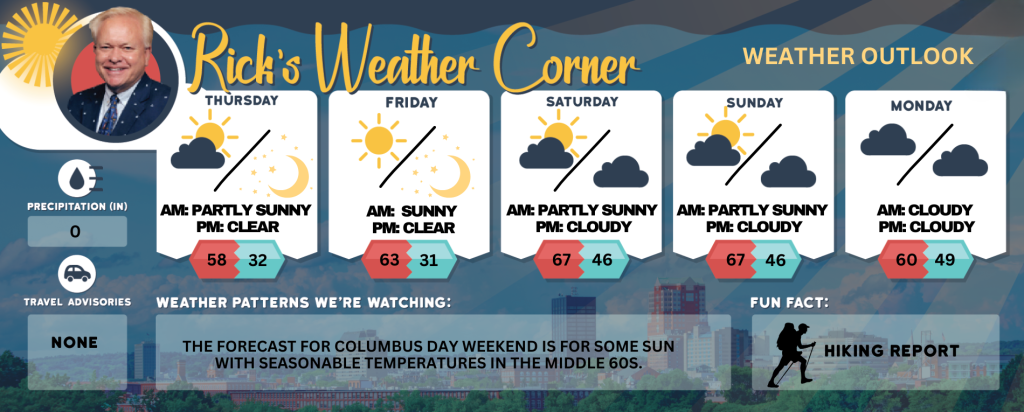 Rick's Weather Corner

WEATHER OUTLOOK

THURSDAY
AM: PARTLY SUNNY
PM: CLEAR
58 32

FRIDAY
AM: SUNNY
PM: CLEAR
63 31

SATURDAY
AM: PARTLY SUNNY
PM: CLOUDY
67 46

SUNDAY
AM: PARTLY SUNNY
PM: CLOUDY
67 46

MONDAY
AM: CLOUDY
PM: CLOUDY
60 49

PRECIPITATION (IN)
0

TRAVEL ADVISORIES
NONE

WEATHER PATTERNS WE'RE WATCHING:
THE FORECAST FOR COLUMBUS DAY WEEKEND IS FOR SOME SUN WITH SEASONABLE TEMPERATURES IN THE MIDDLE 60S.

FUN FACT:
HIKING REPORT